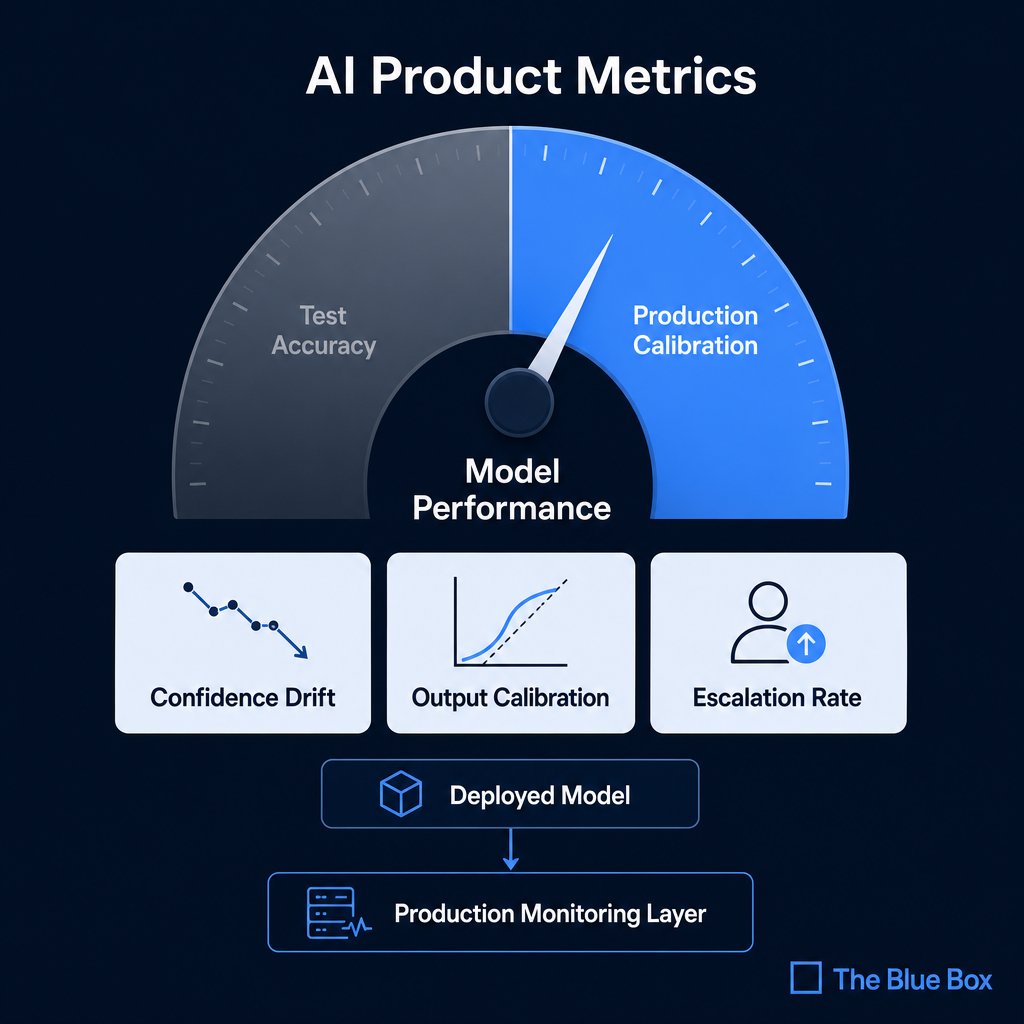 AI Product Metrics

Test Accuracy

Production Calibration

Model Performance

Confidence Drift

Output Calibration

Escalation Rate

Deployed Model

Production Monitoring Layer

The Blue Box